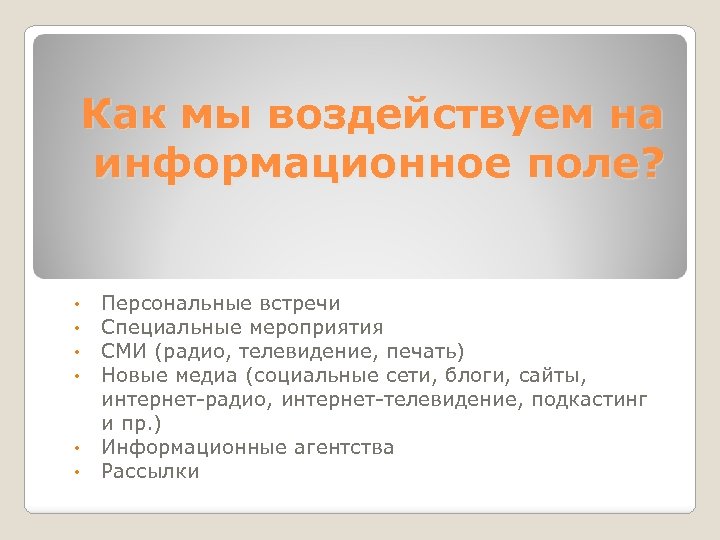 Как мы воздействуем на информационное поле?

• Персональные встречи
• Специальные мероприятия
• СМИ (радио, телевидение, печать)
• Новые медиа (социальные сети, блоги, сайты, интернет-радио, интернет-телевидение, подкастинг и пр.)
• Информационные агентства
• Рассылки